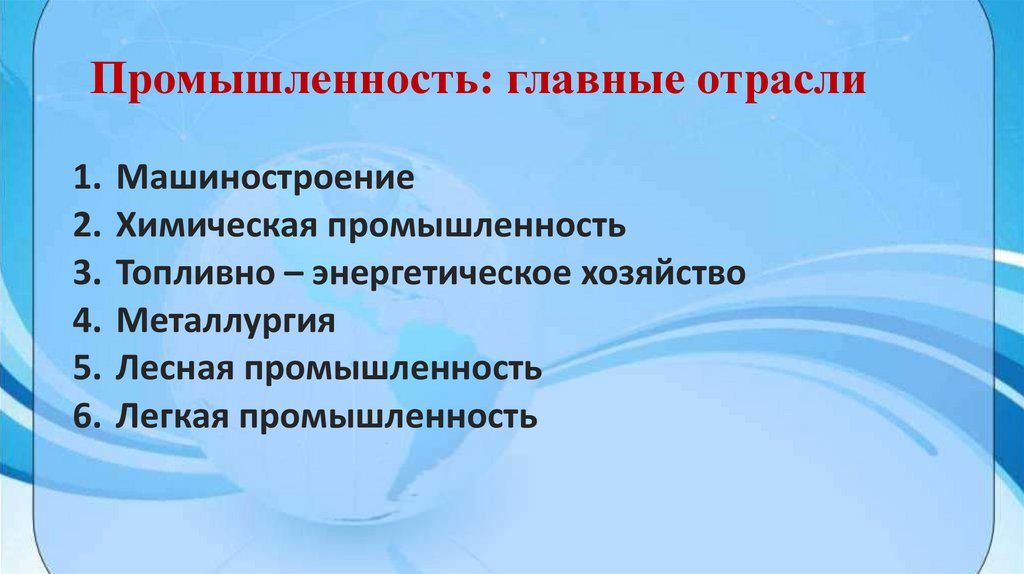 Промышленность: главные отрасли

1. Машиностроение
2. Химическая промышленность
3. Топливно – энергетическое хозяйство
4. Металлургия
5. Лесная промышленность
6. Легкая промышленность